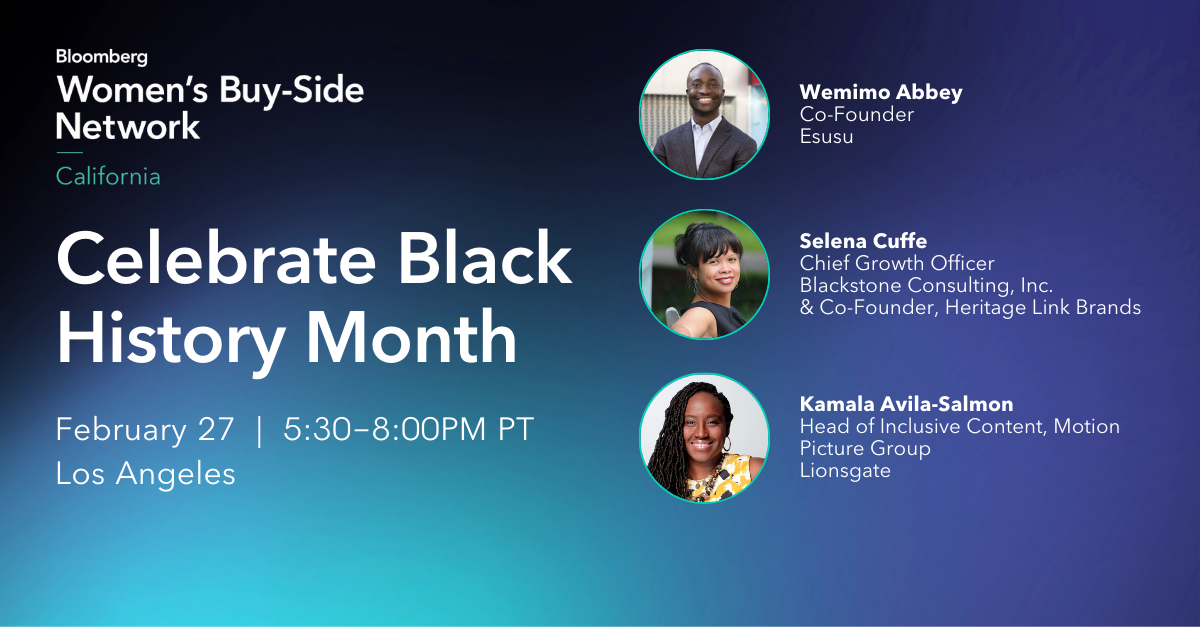 Bloomberg
Women's Buy-Side Network
California

Celebrate Black History Month

February 27 | 5:30–8:00PM PT
Los Angeles

Wemimo Abbey
Co-Founder
Esusu

Selena Cuffe
Chief Growth Officer
Blackstone Consulting, Inc.
& Co-Founder, Heritage Link Brands

Kamala Avila-Salmon
Head of Inclusive Content, Motion Picture Group
Lionsgate